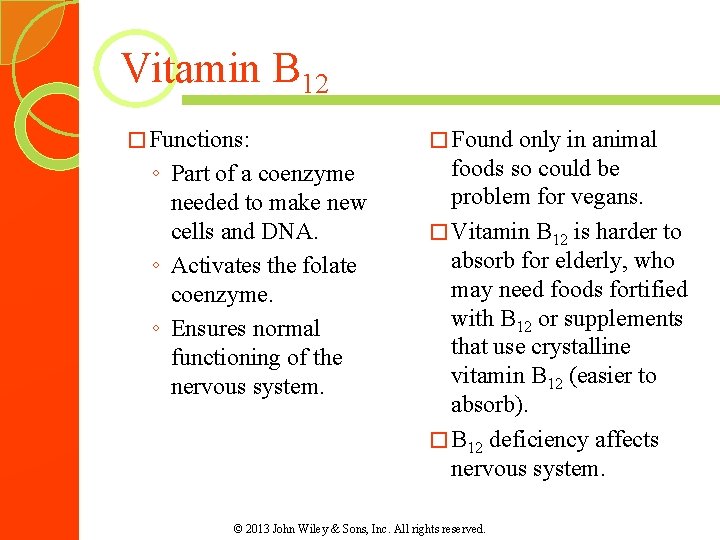 Vitamin $B_{12}$

□ Functions:

◦ Part of a coenzyme needed to make new cells and DNA.

◦ Activates the folate coenzyme.

◦ Ensures normal functioning of the nervous system.

□ Found only in animal foods so could be problem for vegans.

□ Vitamin $B_{12}$ is harder to absorb for elderly, who may need foods fortified with $B_{12}$ or supplements that use crystalline vitamin $B_{12}$ (easier to absorb).

□ $B_{12}$ deficiency affects nervous system.

© 2013 John Wiley & Sons, Inc. All rights reserved.